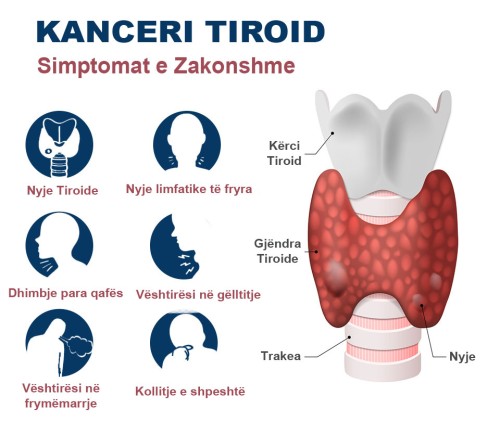 KANCERI TIROID
Simptomat e Zakonshme

Nyje Tiroide

Nyje limfatike të fryra

Dhimbje para qafës

Vështirësi në gëlltitje

Vështirësi në frymëmarrje

Kollitje e shpeshtë

Kërci Tiroid

Gjëndra Tiroide

Trakea

Nyje